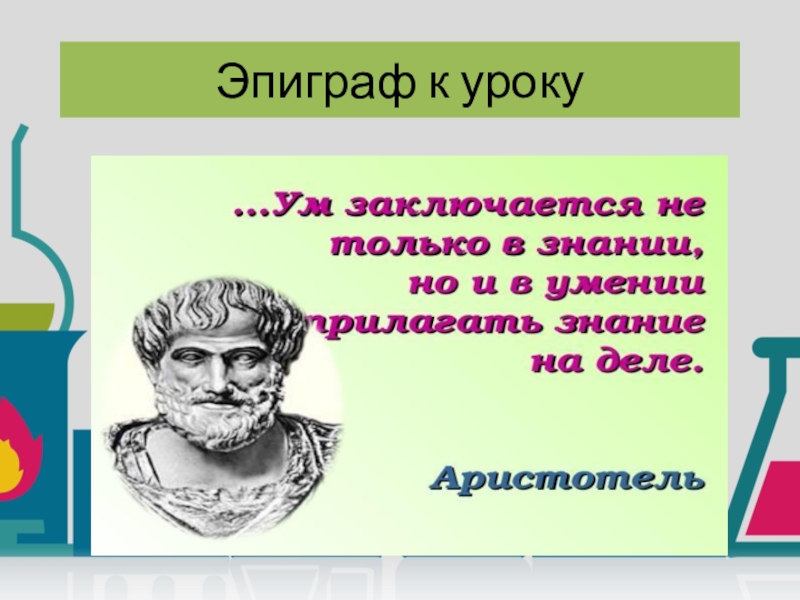 Эпиграф к уроку

...Ум заключается не только в знании, но и в умении прилагать знание на деле.

Аристотель